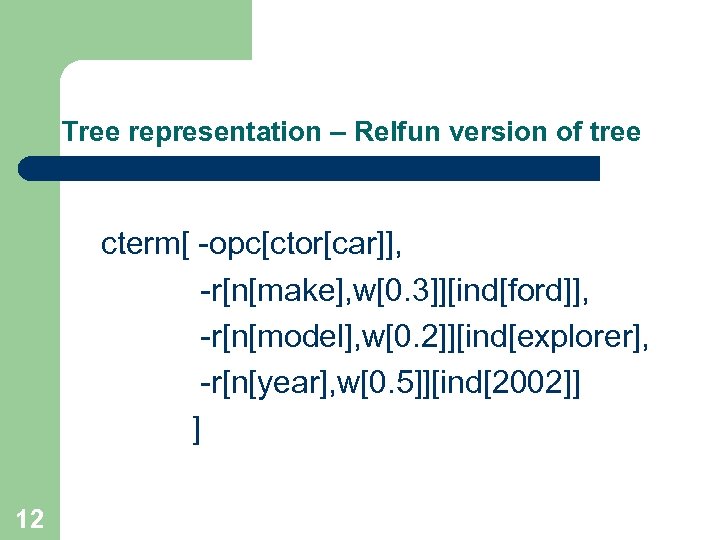 Tree representation – Relfun version of tree

cterm[ -opc[ctor[car]],
-r[n[make],w[0.3]][ind[ford]],
-r[n[model],w[0.2]][ind[explorer],
-r[n[year],w[0.5]][ind[2002]]
]

12